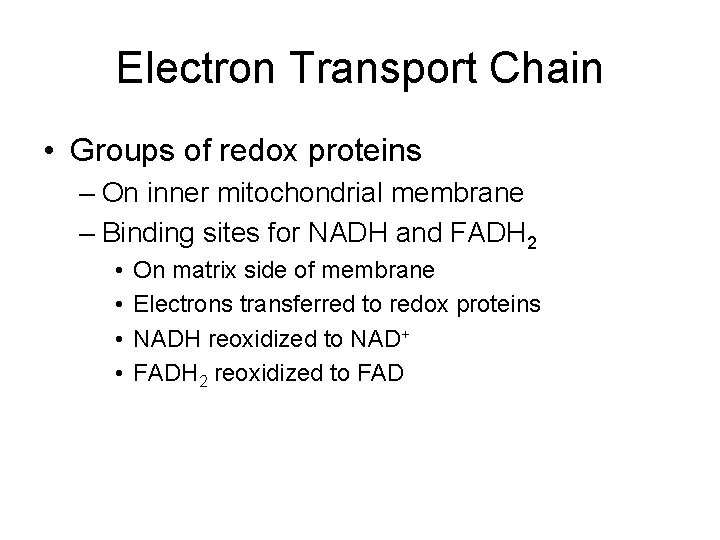 Electron Transport Chain

• Groups of redox proteins
– On inner mitochondrial membrane
– Binding sites for NADH and $FADH_2$
• On matrix side of membrane
• Electrons transferred to redox proteins
• NADH reoxidized to $NAD^+$
• $FADH_2$ reoxidized to FAD